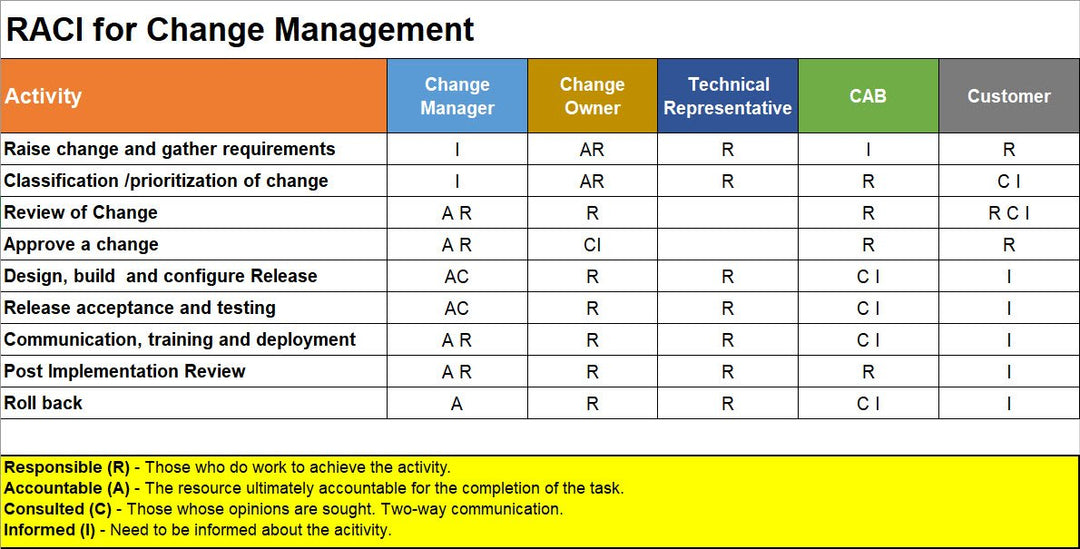 RACI for Change Management

| Activity | Change Manager | Change Owner | Technical Representative | CAB | Customer |
|---|---|---|---|---|---|
| Raise change and gather requirements | I | AR | R | I | R |
| Classification /prioritization of change | I | AR | R | R | C I |
| Review of Change | A R | R | | R | R C I |
| Approve a change | A R | CI | | R | R |
| Design, build and configure Release | AC | R | R | C I | I |
| Release acceptance and testing | AC | R | R | C I | I |
| Communication, training and deployment | A R | R | R | C I | I |
| Post Implementation Review | A R | R | R | R | I |
| Roll back | A | R | R | C I | I |

Responsible (R) - Those who do work to achieve the activity.
Accountable (A) - The resource ultimately accountable for the completion of the task.
Consulted (C) - Those whose opinions are sought. Two-way communication.
Informed (I) - Need to be informed about the acitivity.